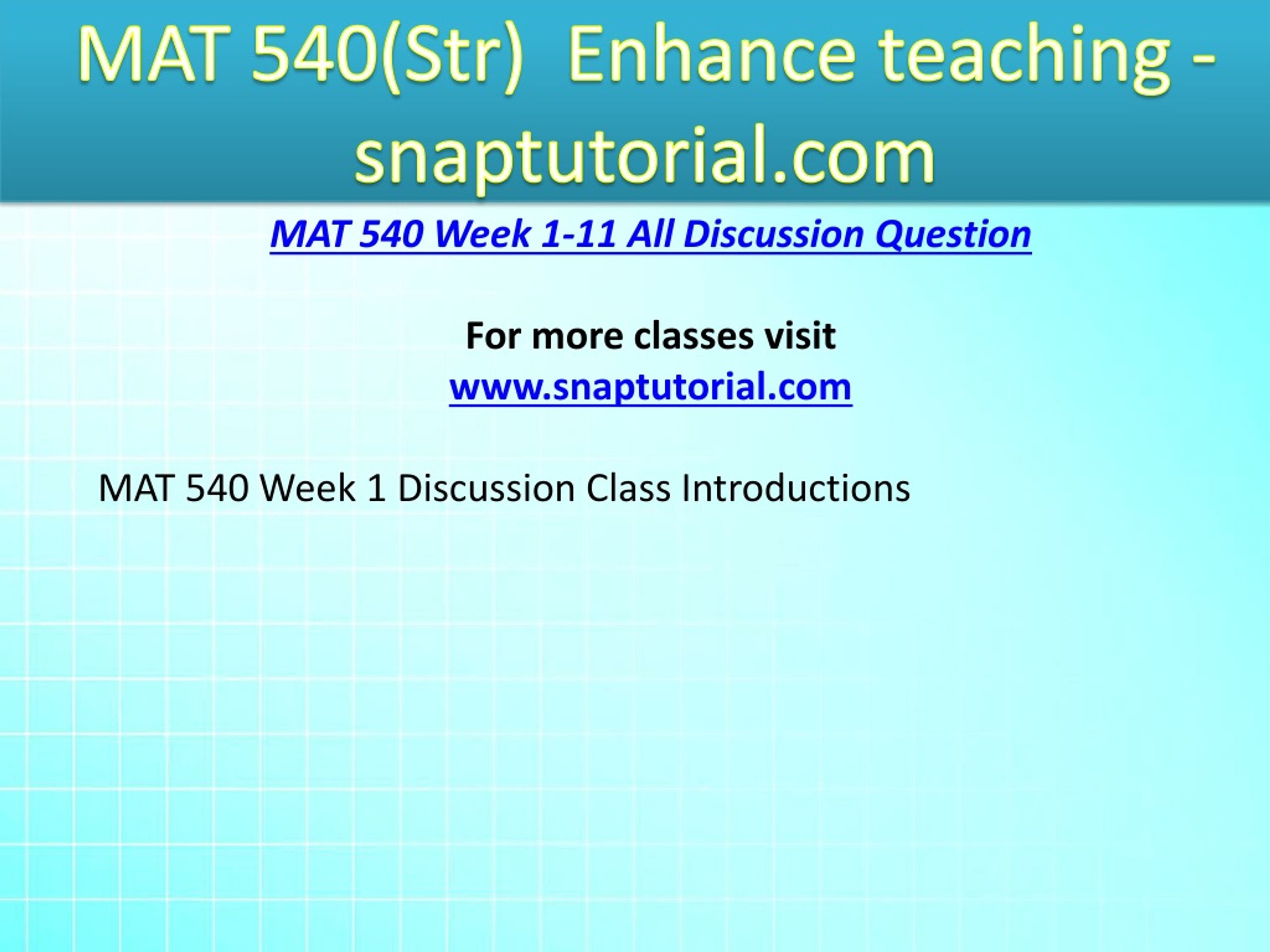 MAT 540(Str)  Enhance teaching - snaptutorial.com

MAT 540 Week 1-11 All Discussion Question

For more classes visit
www.snaptutorial.com

MAT 540 Week 1 Discussion Class Introductions